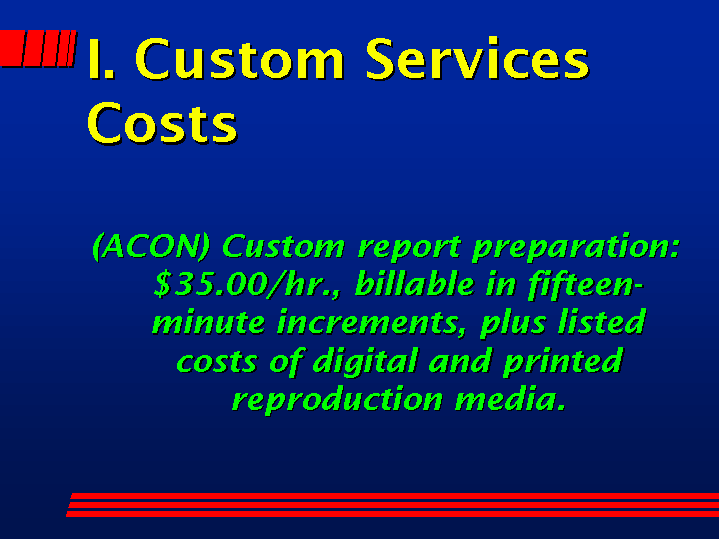 I. Custom Services Costs

(ACON) Custom report preparation: \$35.00/hr., billable in fifteen-minute increments, plus listed costs of digital and printed reproduction media.